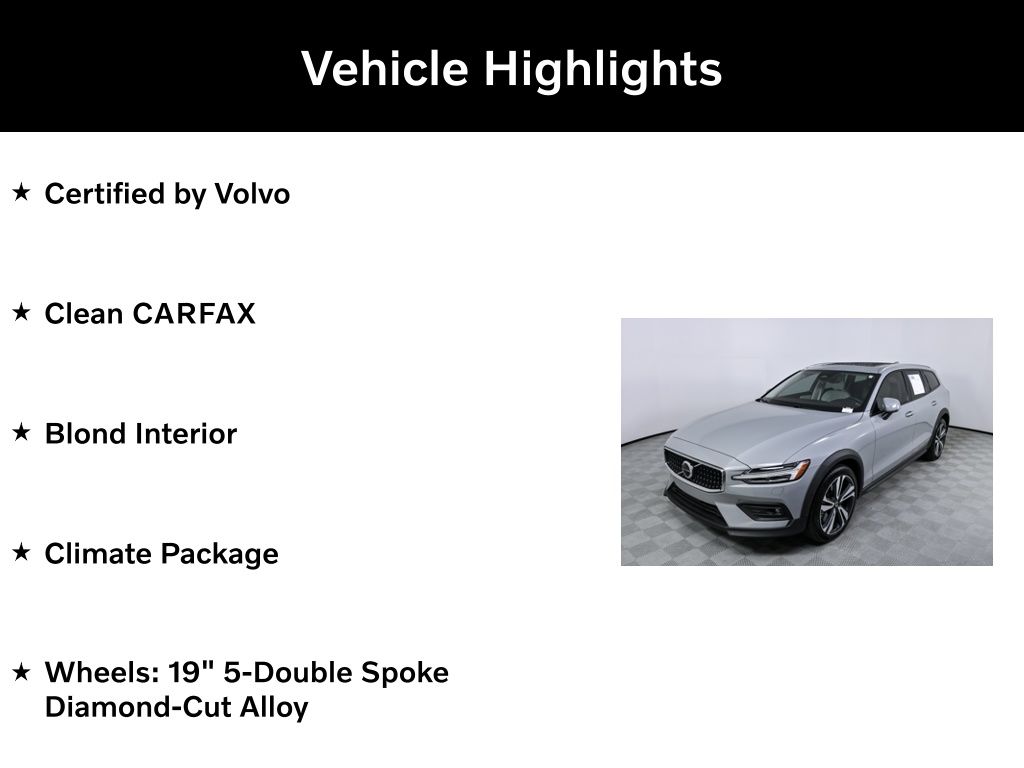 Vehicle Highlights

★ Certified by Volvo

★ Clean CARFAX

★ Blond Interior

★ Climate Package

★ Wheels: 19" 5-Double Spoke Diamond-Cut Alloy